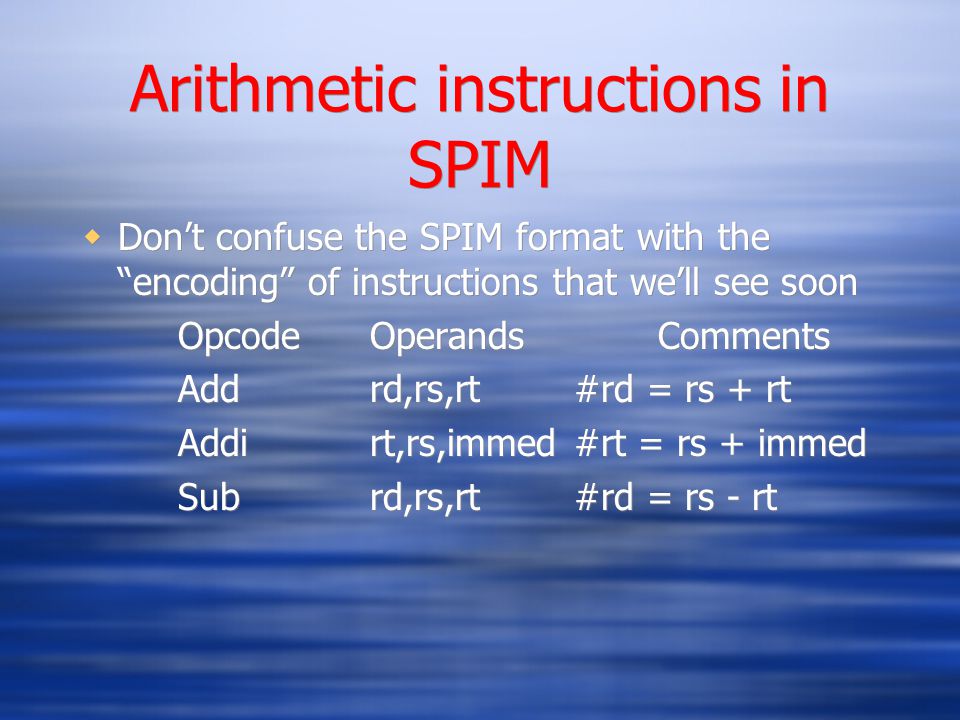 Arithmetic instructions in SPIM

Don’t confuse the SPIM format with the “encoding” of instructions that we’ll see soon

| Opcode | Operands | Comments |
|---|---|---|
| Add | rd,rs,rt | #rd = rs + rt |
| Addi | rt,rs,immed | #rt = rs + immed |
| Sub | rd,rs,rt | #rd = rs - rt |